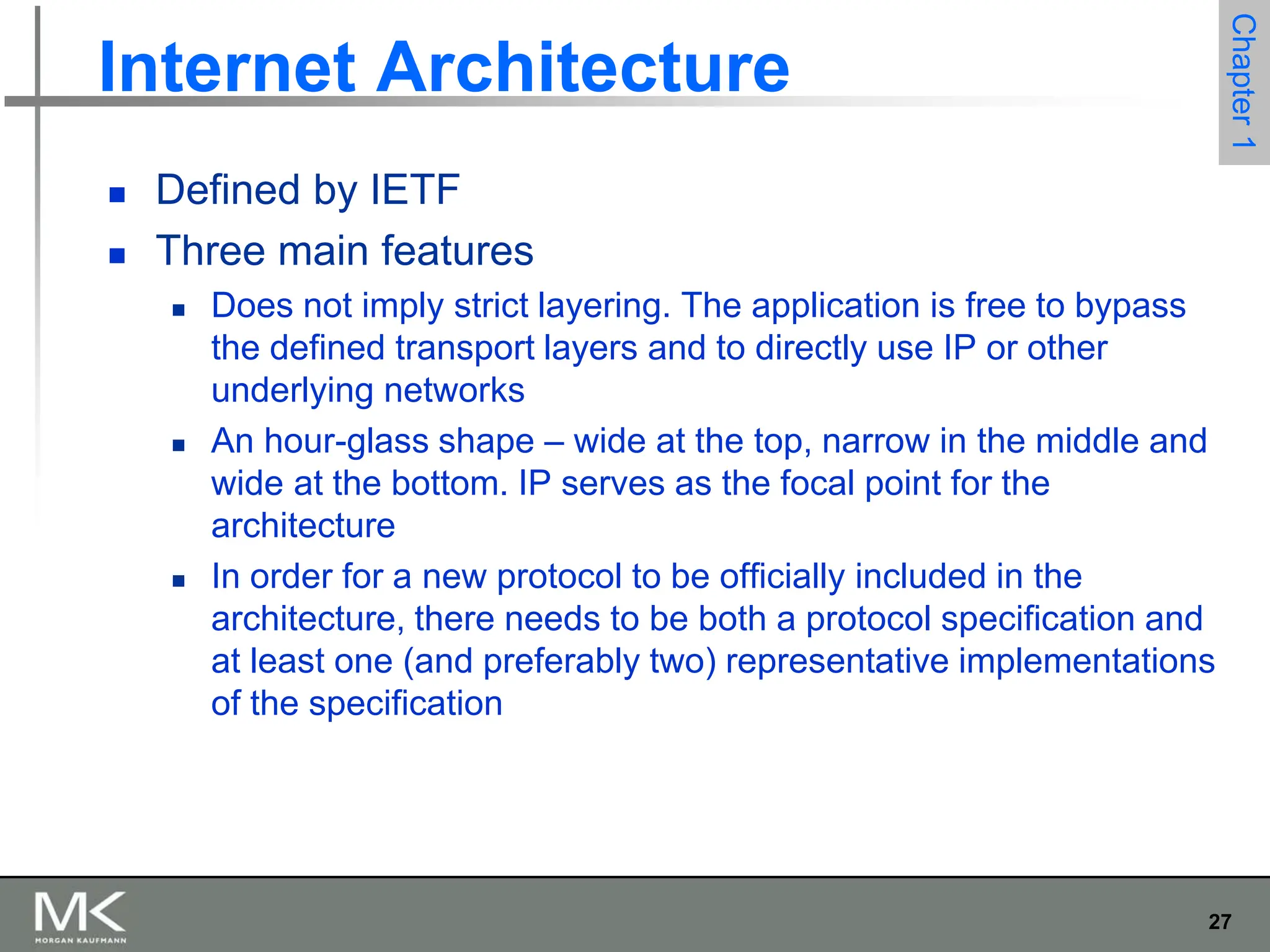 Internet Architecture

Chapter 1

- Defined by IETF
- Three main features
  - Does not imply strict layering. The application is free to bypass the defined transport layers and to directly use IP or other underlying networks
  - An hour-glass shape – wide at the top, narrow in the middle and wide at the bottom. IP serves as the focal point for the architecture
  - In order for a new protocol to be officially included in the architecture, there needs to be both a protocol specification and at least one (and preferably two) representative implementations of the specification

MK MORGAN KAUFMANN

27